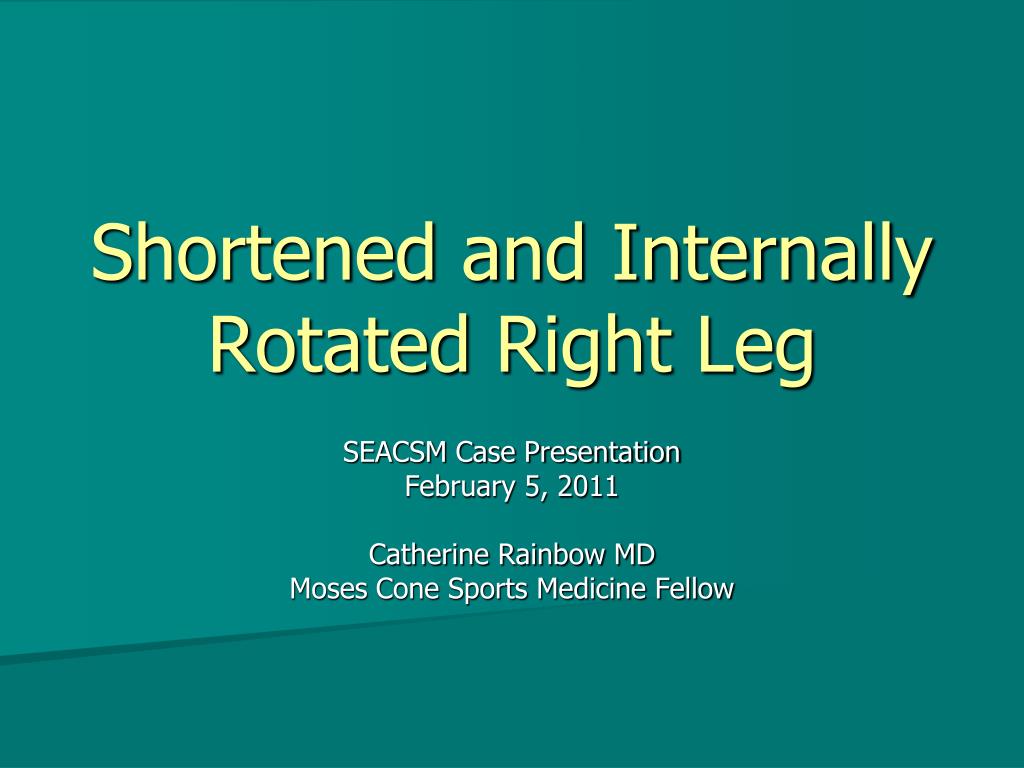 Shortened and Internally Rotated Right Leg

SEACSM Case Presentation
February 5, 2011

Catherine Rainbow MD
Moses Cone Sports Medicine Fellow